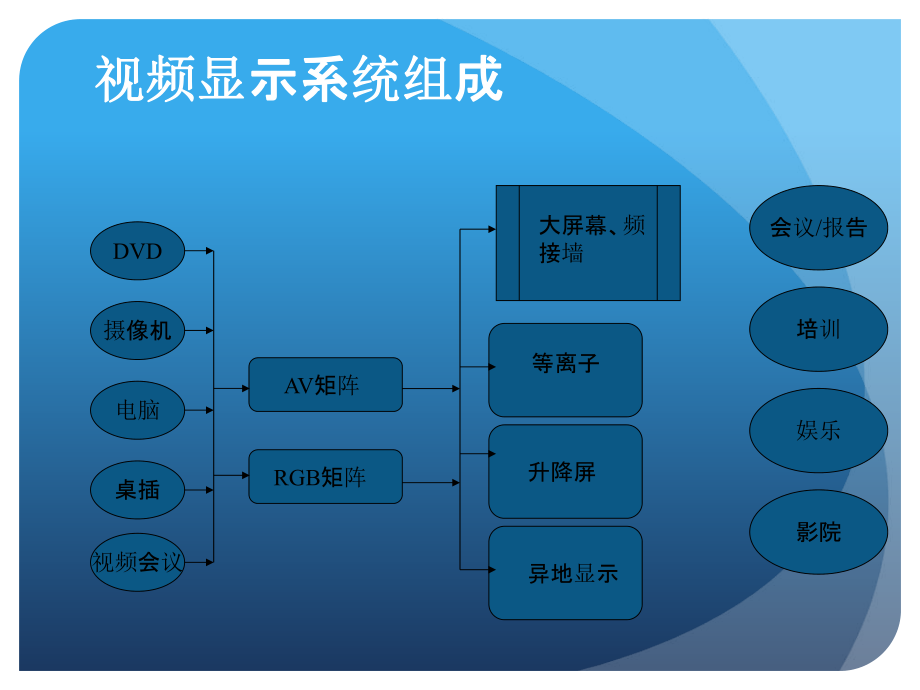 视频显示系统组成

DVD

摄像机

电脑

桌插

视频会议

AV矩阵

RGB矩阵

大屏幕、频接墙

等离子

升降屏

异地显示

会议/报告

培训

娱乐

影院